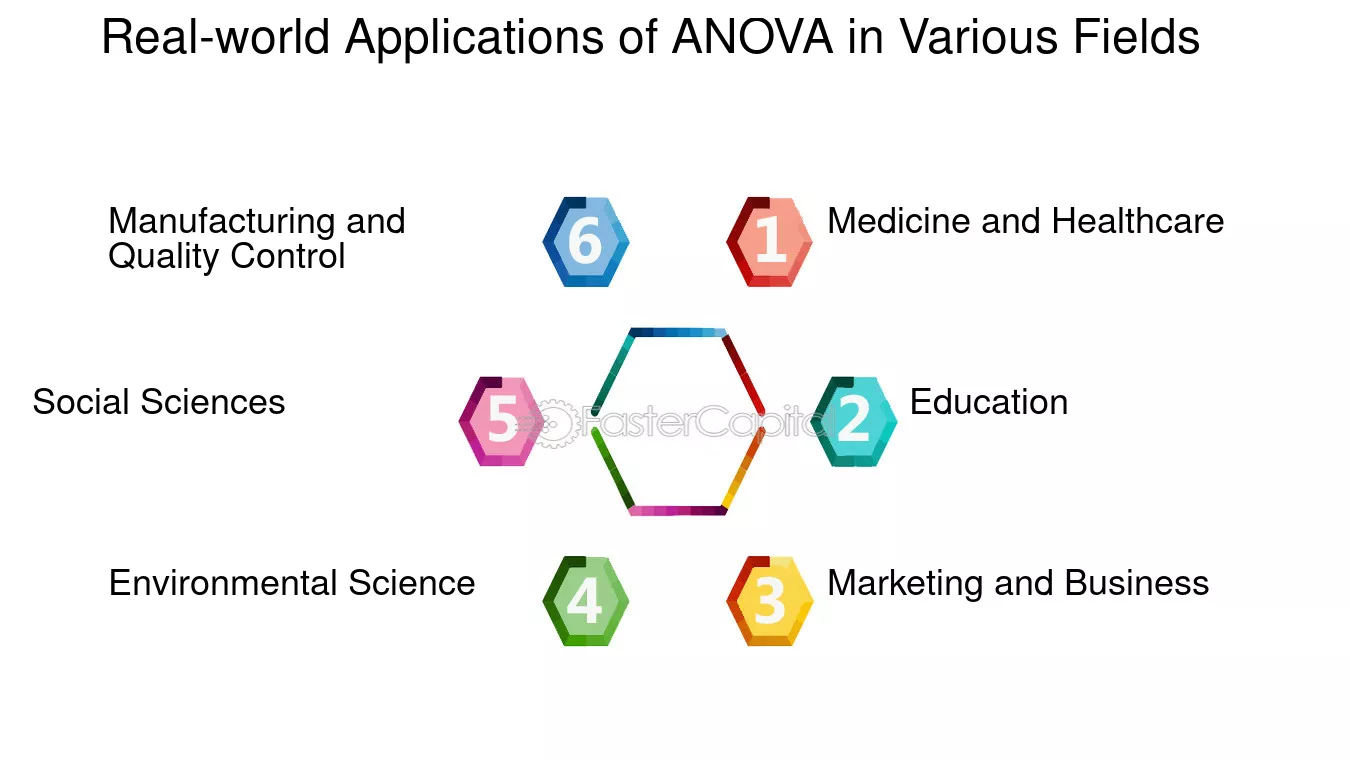 Real-world Applications of ANOVA in Various Fields

1 Medicine and Healthcare

2 Education

3 Marketing and Business

4 Environmental Science

5 Social Sciences

6 Manufacturing and Quality Control

FasterCapital